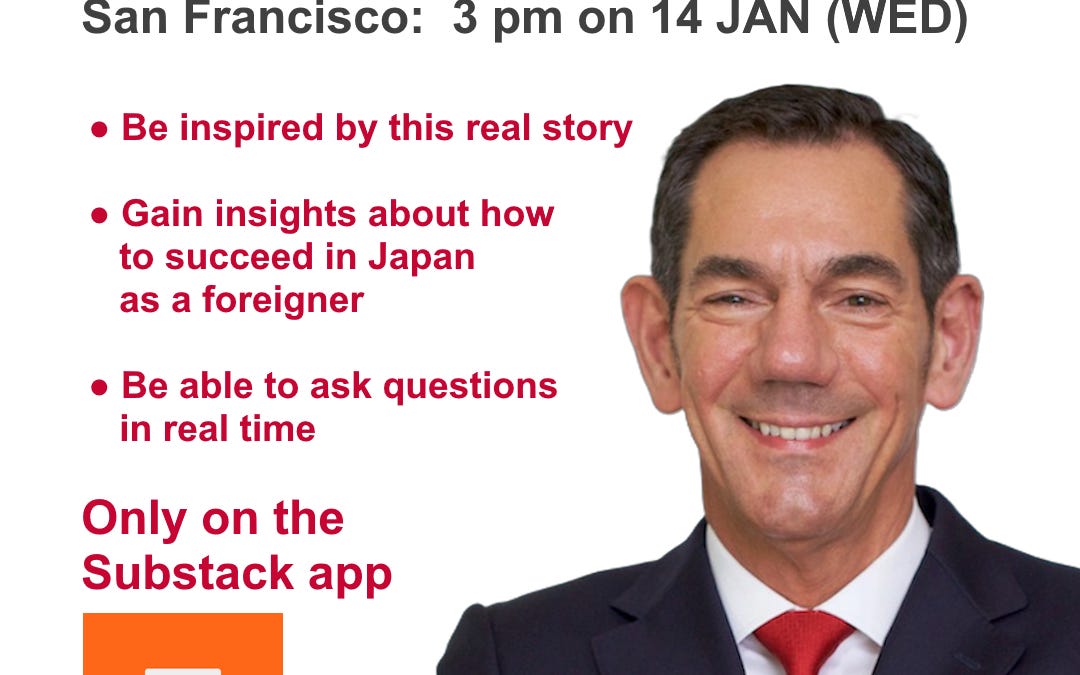 San Francisco:  3 pm on 14 JAN (WED)

• Be inspired by this real story

• Gain insights about how to succeed in Japan as a foreigner

• Be able to ask questions in real time

Only on the Substack app